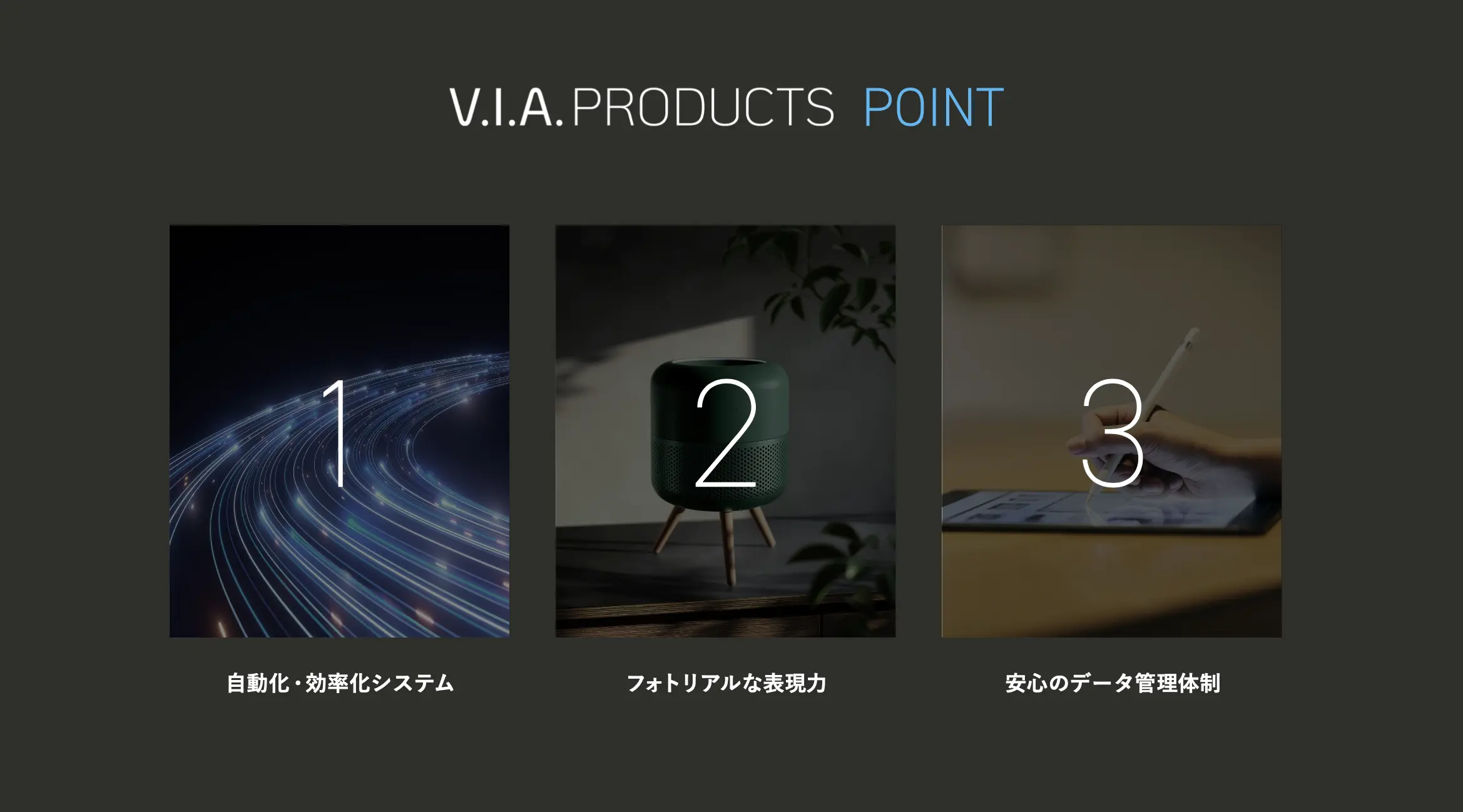 V.I.A. PRODUCTS POINT

1

自動化・効率化システム

2

フォトリアルな表現力

3

安心のデータ管理体制